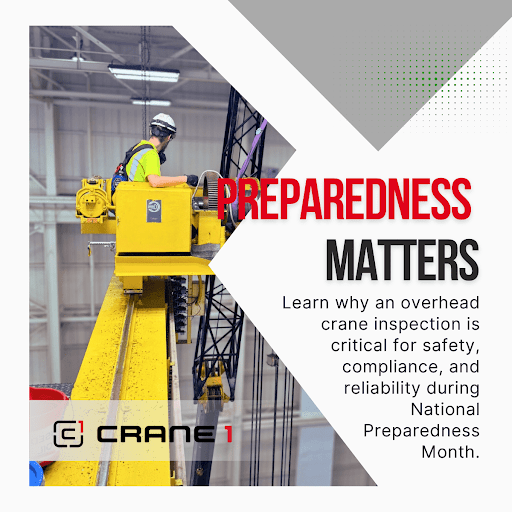 PREPAREDNESS
MATTERS

Learn why an overhead crane inspection is critical for safety, compliance, and reliability during National Preparedness Month.

CRANE 1